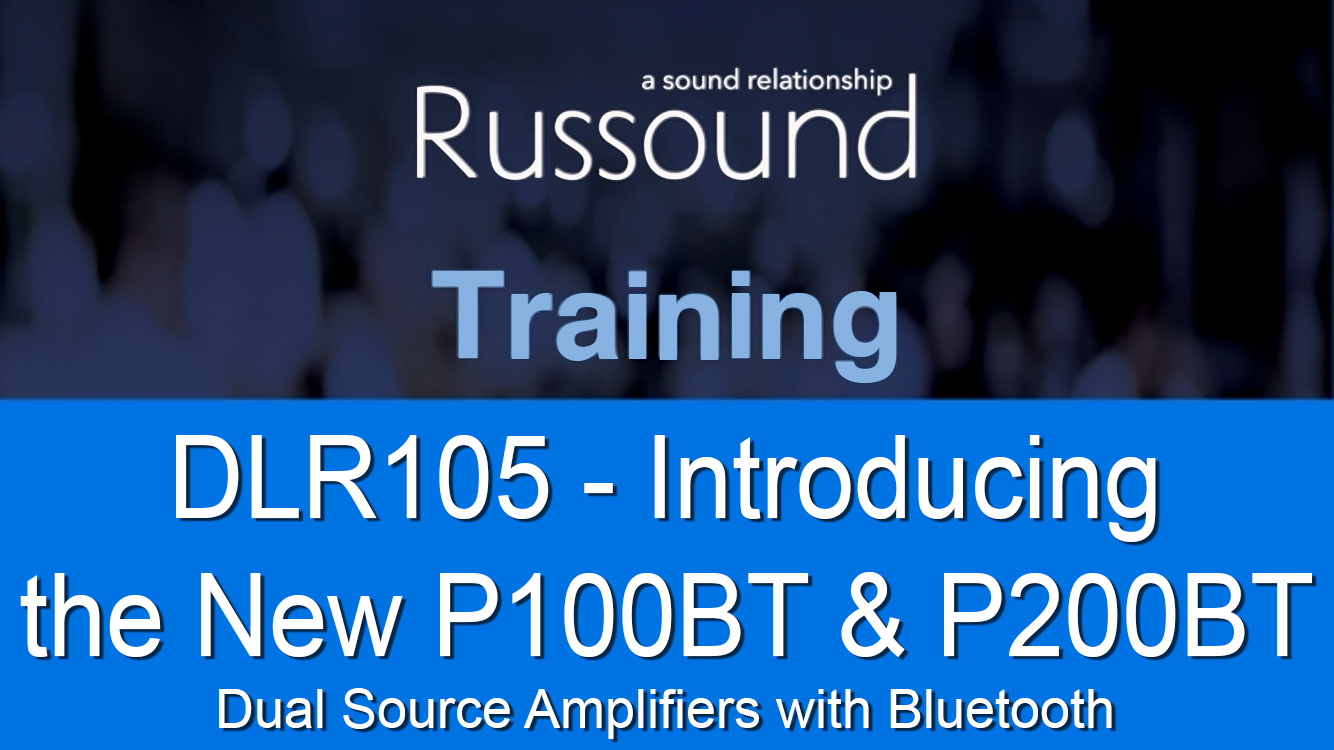 a sound relationship
Russound

Training

DLR105 - Introducing the New P100BT & P200BT
Dual Source Amplifiers with Bluetooth